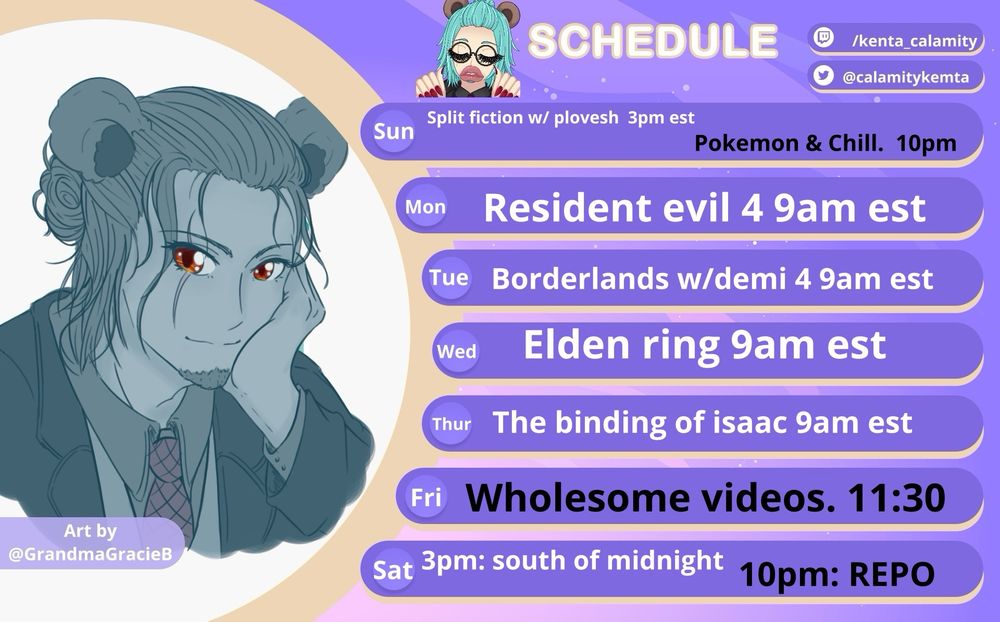 SCHEDULE

/kenta_calamity

@calamitykemta

Sun Split fiction w/ plovesh 3pm est
Pokemon & Chill. 10pm

Mon Resident evil 4 9am est

Tue Borderlands w/demi 4 9am est

Wed Elden ring 9am est

Thur The binding of isaac 9am est

Fri Wholesome videos. 11:30

Sat 3pm: south of midnight 10pm: REPO

Art by @GrandmaGracieB